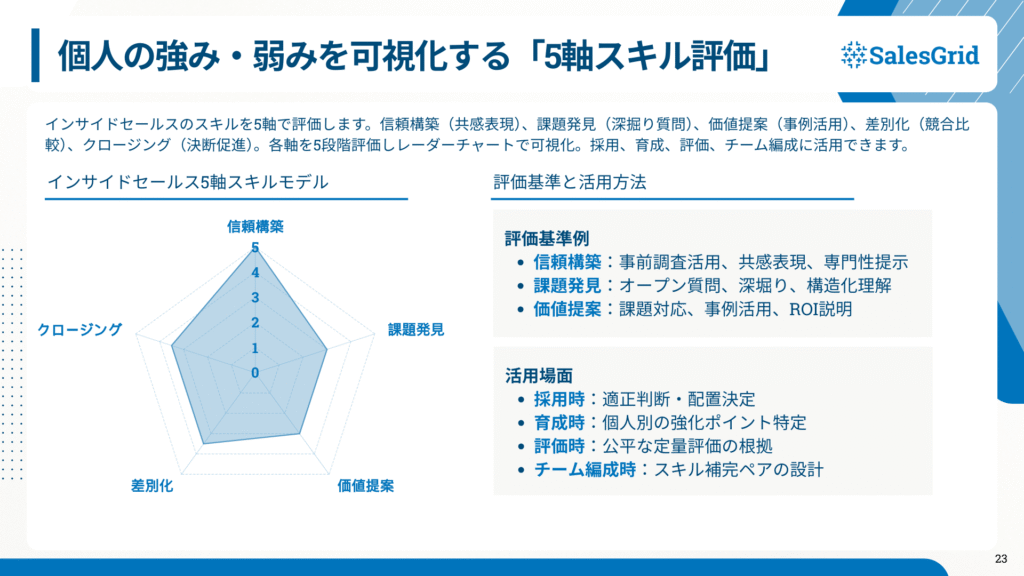 個人の強み・弱みを可視化する「5軸スキル評価」

SalesGrid

インサイドセールスのスキルを5軸で評価します。信頼構築（共感表現）、課題発見（深掘り質問）、価値提案（事例活用）、差別化（競合比較）、クロージング（決断促進）。各軸を5段階評価しレーダーチャートで可視化。採用、育成、評価、チーム編成に活用できます。

インサイドセールス5軸スキルモデル

信頼構築
5
4
3
2
1
0
課題発見
価値提案
差別化
クロージング

評価基準と活用方法

評価基準例
• 信頼構築：事前調査活用、共感表現、専門性提示
• 課題発見：オープン質問、深堀り、構造化理解
• 価値提案：課題対応、事例活用、ROI説明

活用場面
• 採用時：適正判断・配置決定
• 育成時：個人別の強化ポイント特定
• 評価時：公平な定量評価の根拠
• チーム編成時：スキル補完ペアの設計

23